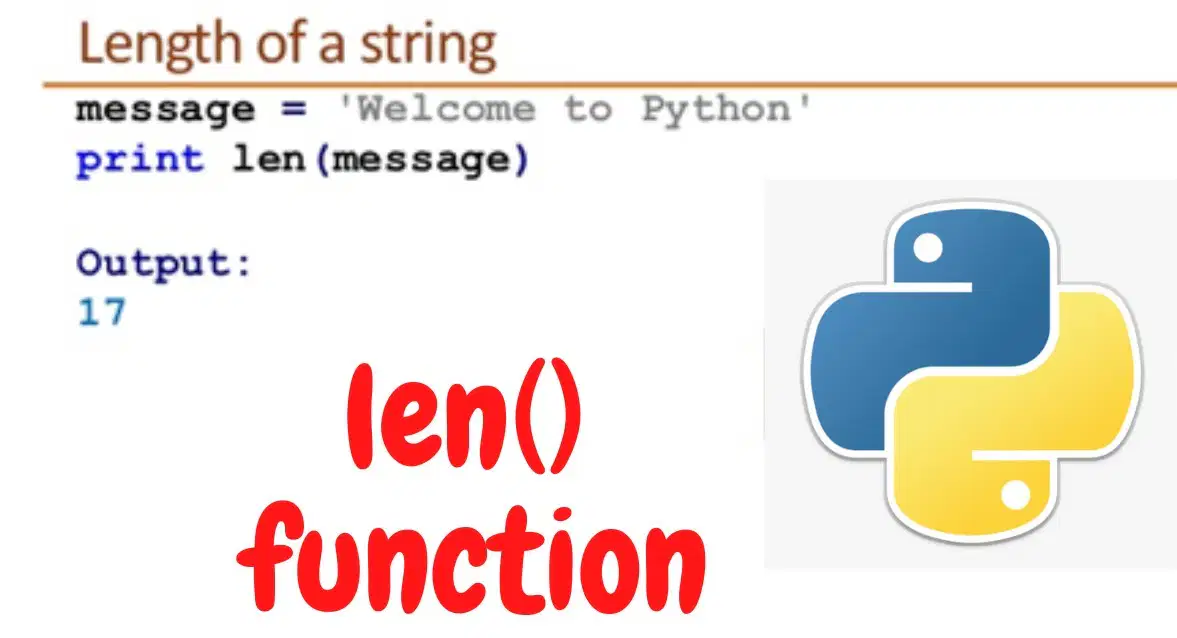 Length of a string

message = 'Welcome to Python'
print len(message)

Output:
17

len()
function